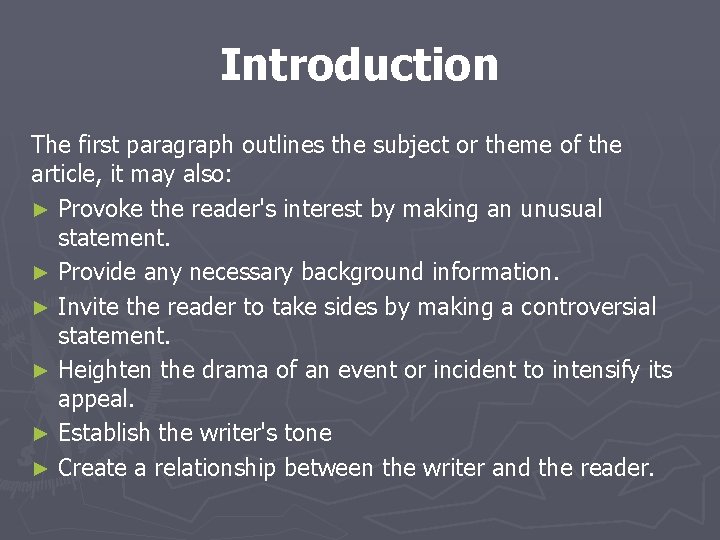 Introduction

The first paragraph outlines the subject or theme of the article, it may also:

► Provoke the reader's interest by making an unusual statement.
► Provide any necessary background information.
► Invite the reader to take sides by making a controversial statement.
► Heighten the drama of an event or incident to intensify its appeal.
► Establish the writer's tone
► Create a relationship between the writer and the reader.